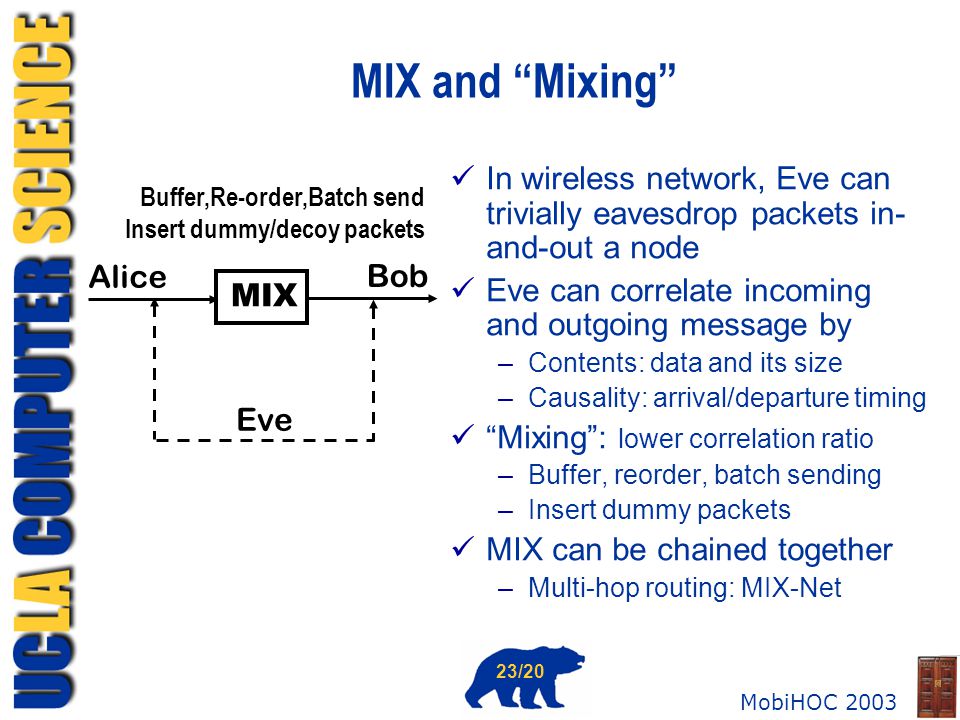 UCLA COMPUTER SCIENCE

MIX and “Mixing”

Buffer,Re-order,Batch send
Insert dummy/decoy packets

Alice

MIX

Bob

Eve

✓ In wireless network, Eve can trivially eavesdrop packets in-and-out a node

✓ Eve can correlate incoming and outgoing message by
– Contents: data and its size
– Causality: arrival/departure timing

✓ “Mixing”: lower correlation ratio
– Buffer, reorder, batch sending
– Insert dummy packets

✓ MIX can be chained together
– Multi-hop routing: MIX-Net

23/20

MobiHOC 2003